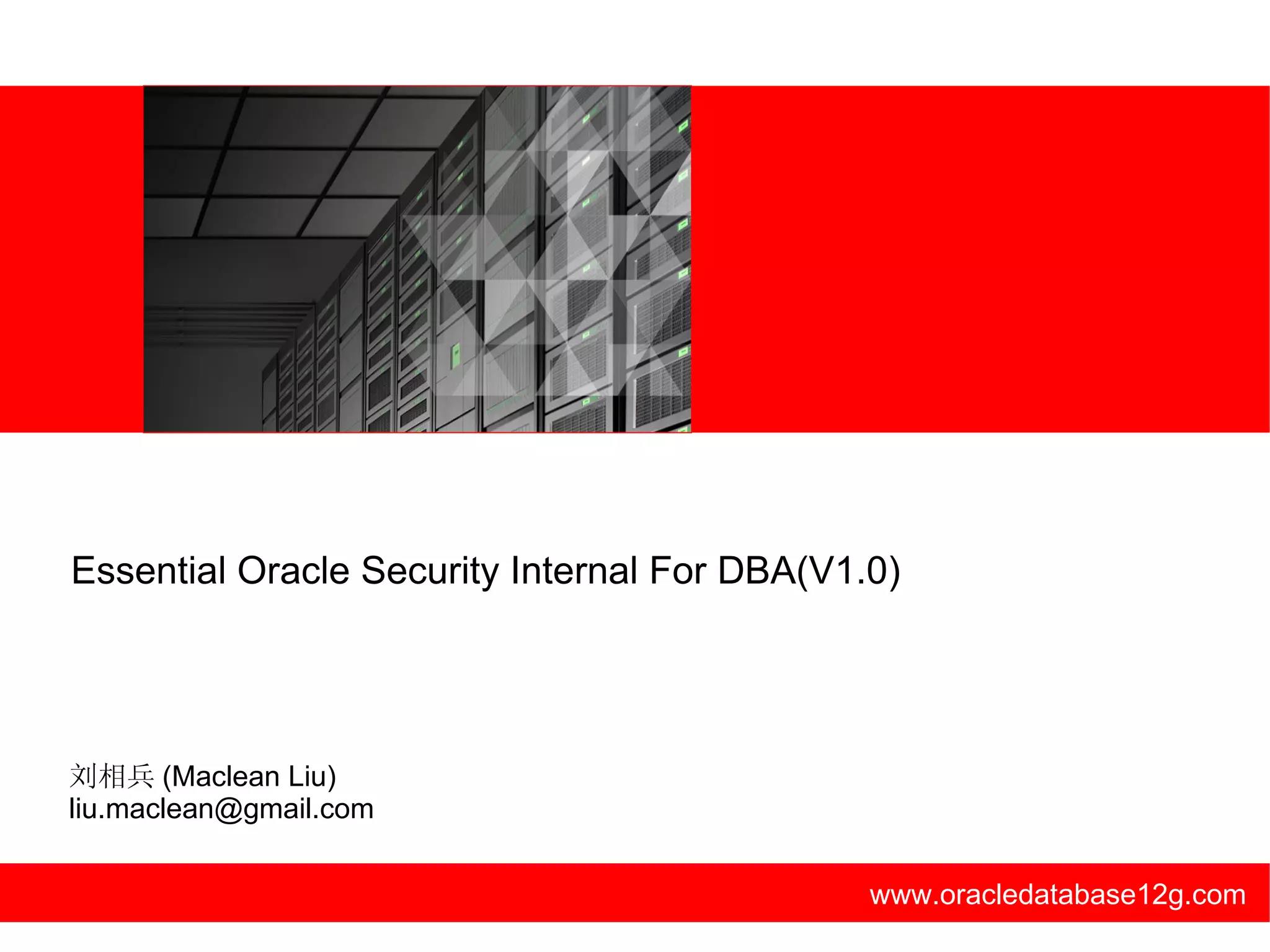 Essential Oracle Security Internal For DBA(V1.0)

刘相兵 (Maclean Liu)
liu.maclean@gmail.com

www.oracledatabase12g.com